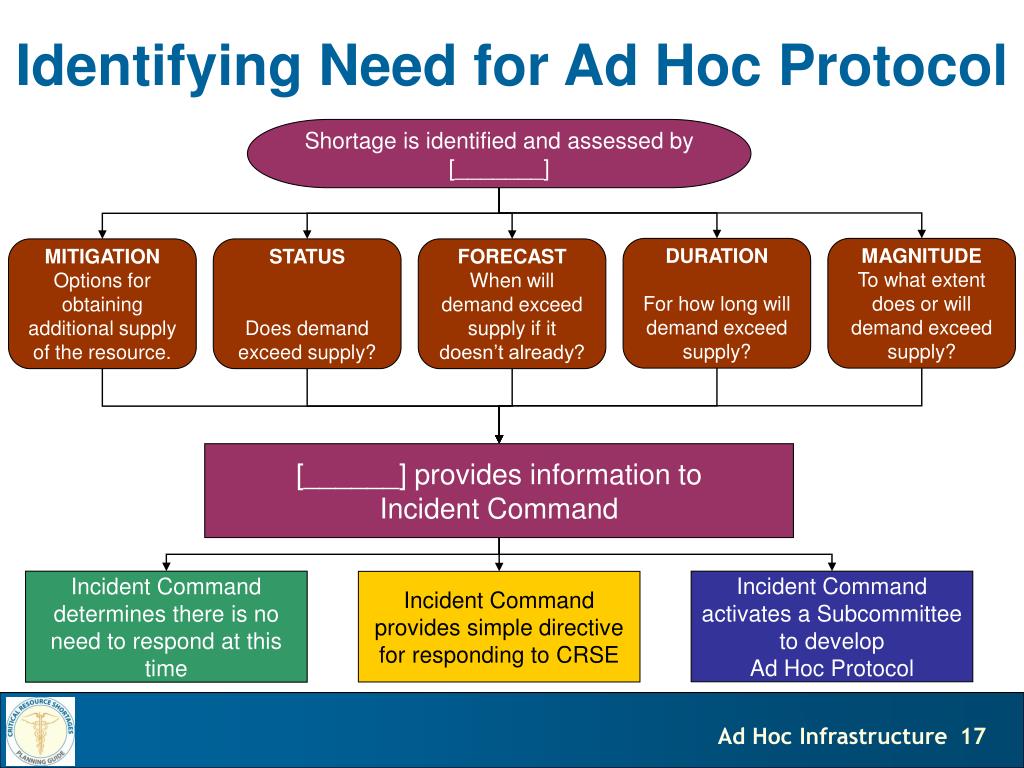 Identifying Need for Ad Hoc Protocol

Shortage is identified and assessed by [_______]

MITIGATION
Options for obtaining additional supply of the resource.

STATUS
Does demand exceed supply?

FORECAST
When will demand exceed supply if it doesn't already?

DURATION
For how long will demand exceed supply?

MAGNITUDE
To what extent does or will demand exceed supply?

[______] provides information to Incident Command

Incident Command determines there is no need to respond at this time

Incident Command provides simple directive for responding to CRSE

Incident Command activates a Subcommittee to develop Ad Hoc Protocol

CRITICAL RESOURCE SHORTAGES PLANNING GUIDE

Ad Hoc Infrastructure 17